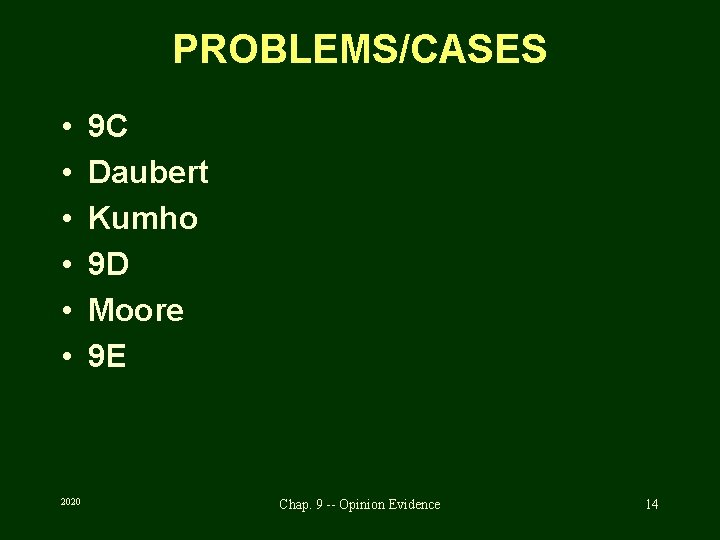 PROBLEMS/CASES

• 9C
• Daubert
• Kumho
• 9D
• Moore
• 9E

2020

Chap. 9 -- Opinion Evidence

14